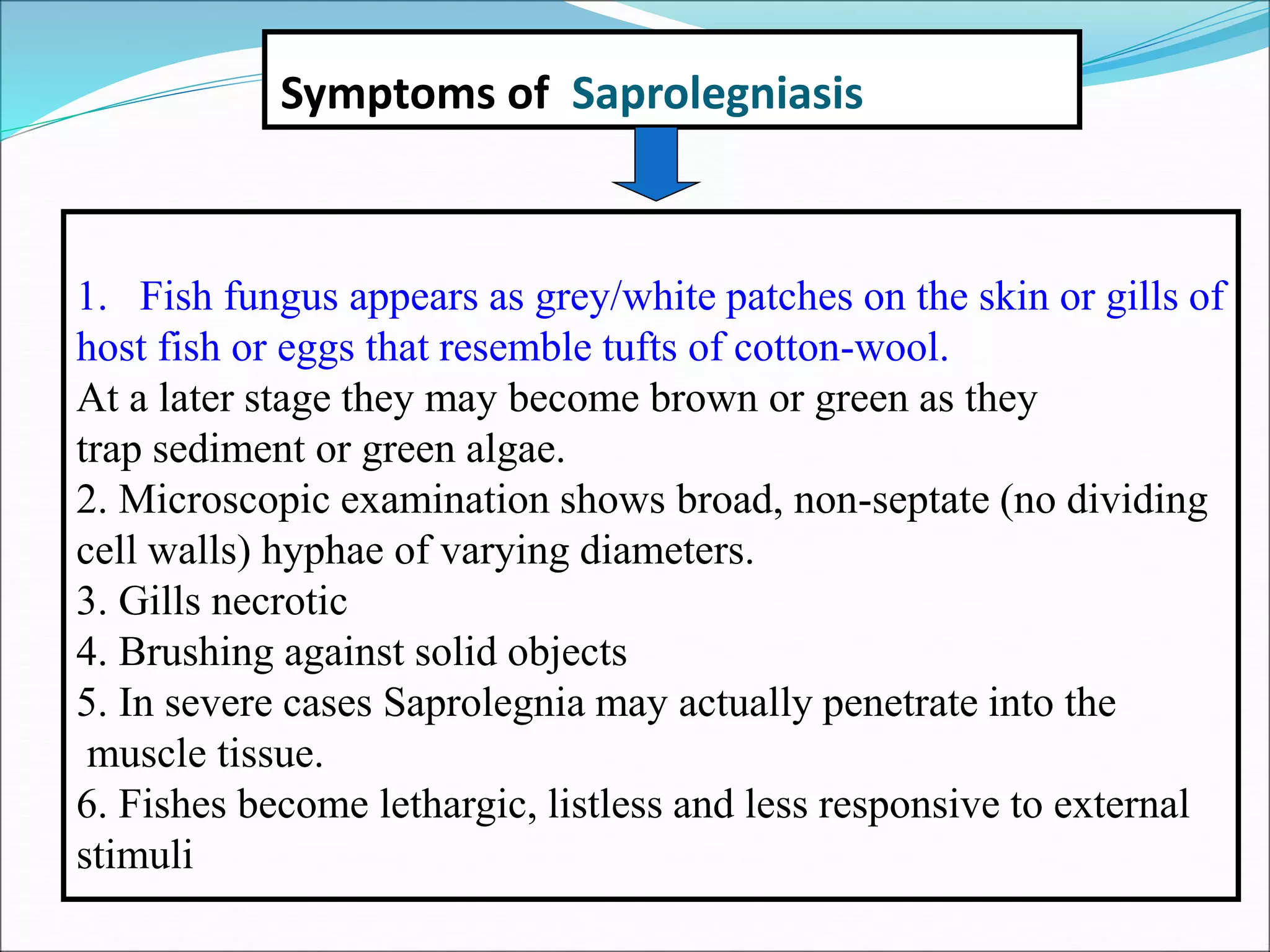 Symptoms of Saprolegniasis

1. Fish fungus appears as grey/white patches on the skin or gills of host fish or eggs that resemble tufts of cotton-wool.
At a later stage they may become brown or green as they trap sediment or green algae.
2. Microscopic examination shows broad, non-septate (no dividing cell walls) hyphae of varying diameters.
3. Gills necrotic
4. Brushing against solid objects
5. In severe cases Saprolegnia may actually penetrate into the muscle tissue.
6. Fishes become lethargic, listless and less responsive to external stimuli